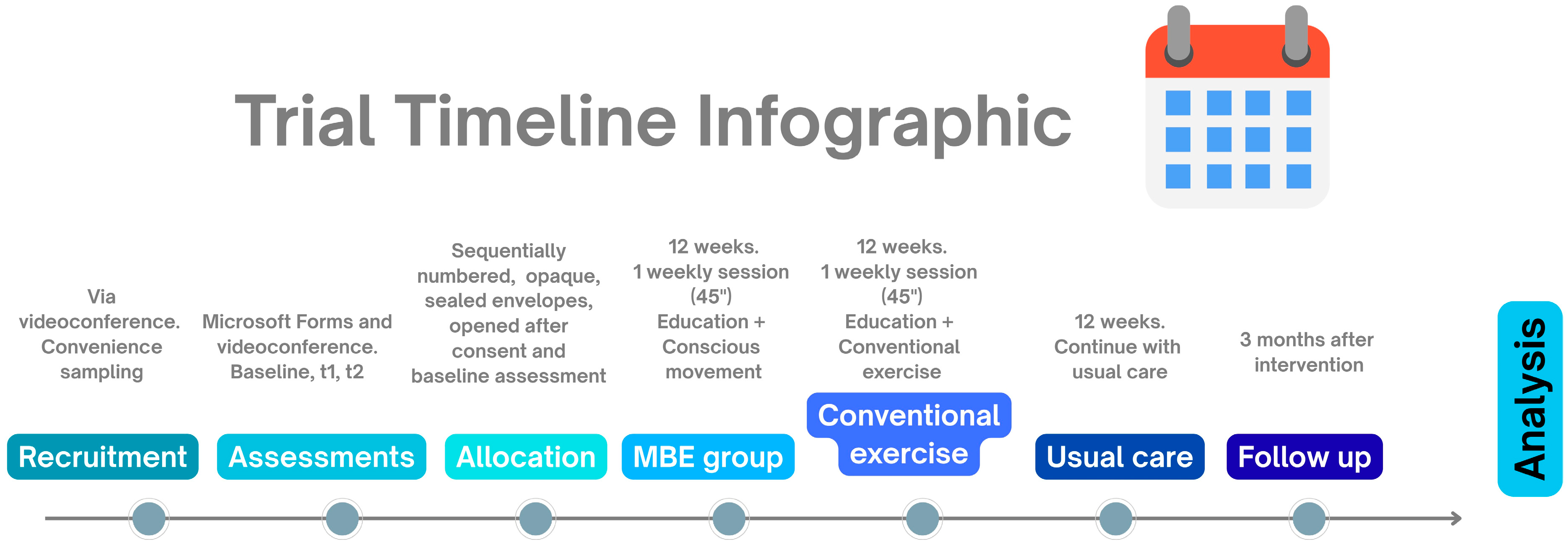 Trial Timeline Infographic

Via videoconference. Convenience sampling

Recruitment

Microsoft Forms and videoconference. Baseline, t1, t2

Assessments

Sequentially numbered, opaque, sealed envelopes, opened after consent and baseline assessment

Allocation

12 weeks. 1 weekly session (45") Education + Conscious movement

MBE group

12 weeks. 1 weekly session (45") Education + Conventional exercise

Conventional exercise

12 weeks. Continue with usual care

Usual care

3 months after intervention

Follow up

Analysis